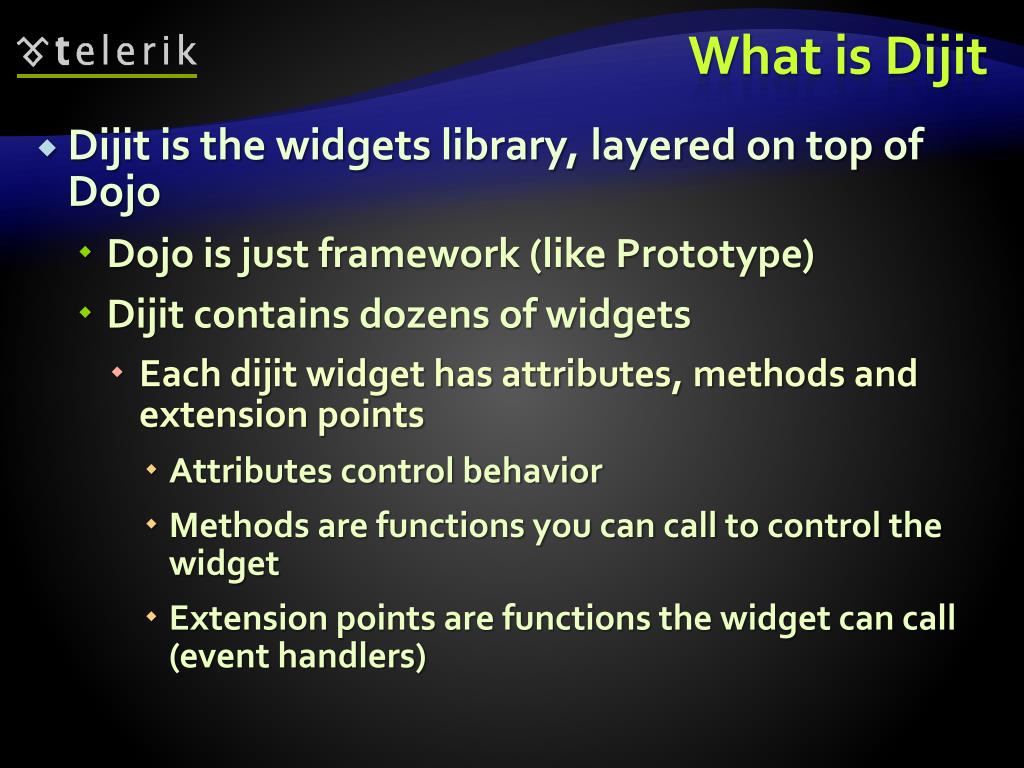 telerik

What is Dijit

Dijit is the widgets library, layered on top of Dojo

Dojo is just framework (like Prototype)

Dijit contains dozens of widgets

Each dijit widget has attributes, methods and extension points

Attributes control behavior

Methods are functions you can call to control the widget

Extension points are functions the widget can call (event handlers)